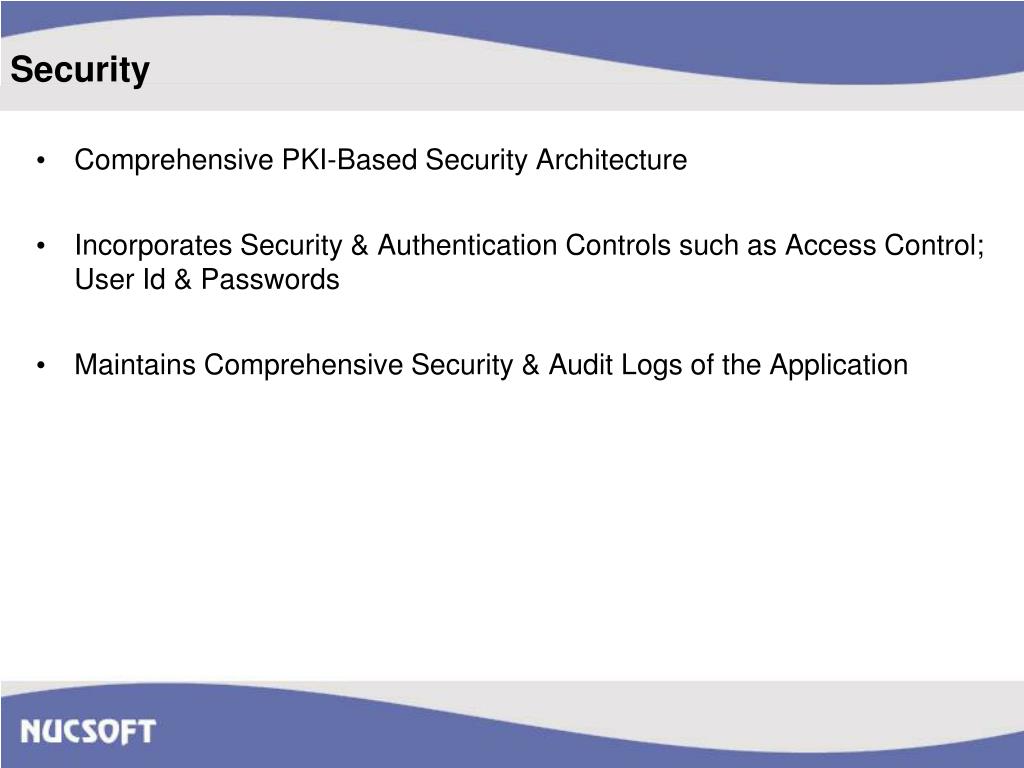 Security

• Comprehensive PKI-Based Security Architecture

• Incorporates Security & Authentication Controls such as Access Control; User Id & Passwords

• Maintains Comprehensive Security & Audit Logs of the Application

NUCSOFT